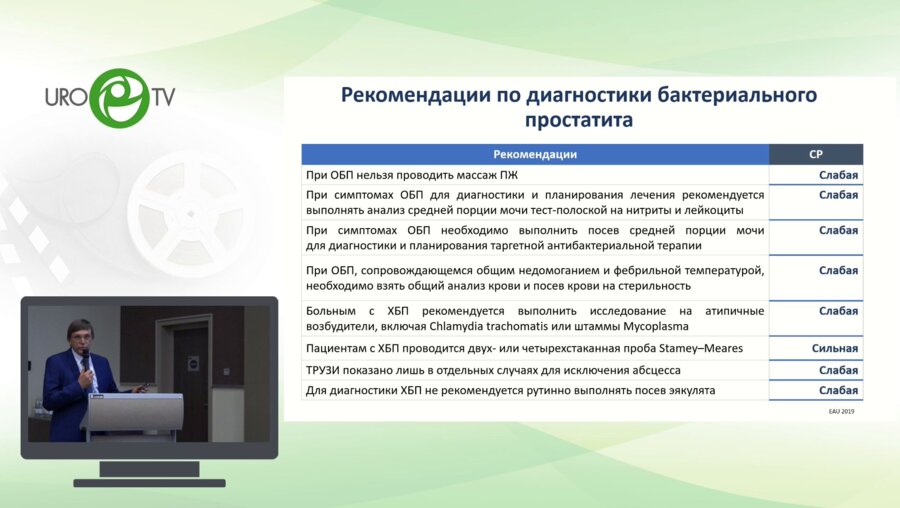 URO TV

Рекомендации по диагностики бактериального простатита

| Рекомендации | СР |
|---|---|
| При ОБП нельзя проводить массаж ПЖ | Слабая |
| При симптомах ОБП для диагностики и планирования лечения рекомендуется выполнять анализ средней порции мочи тест-полоской на нитриты и лейкоциты | Слабая |
| При симптомах ОБП необходимо выполнить посев средней порции мочи для диагностики и планирования таргетной антибактериальной терапии | Слабая |
| При ОБП, сопровождающемся общим недомоганием и фебрильной температурой, необходимо взять общий анализ крови и посев крови на стерильность | Слабая |
| Больным с ХБП рекомендуется выполнить исследование на атипичные возбудители, включая Chlamydia trachomatis или штаммы Mycoplasma | Слабая |
| Пациентам с ХБП проводится двух- или четырехстаканная проба Stamey–Meares | Сильная |
| ТРУЗИ показано лишь в отдельных случаях для исключения абсцесса | Слабая |
| Для диагностики ХБП не рекомендуется рутинно выполнять посев эякулята | Слабая |

EAU 2019